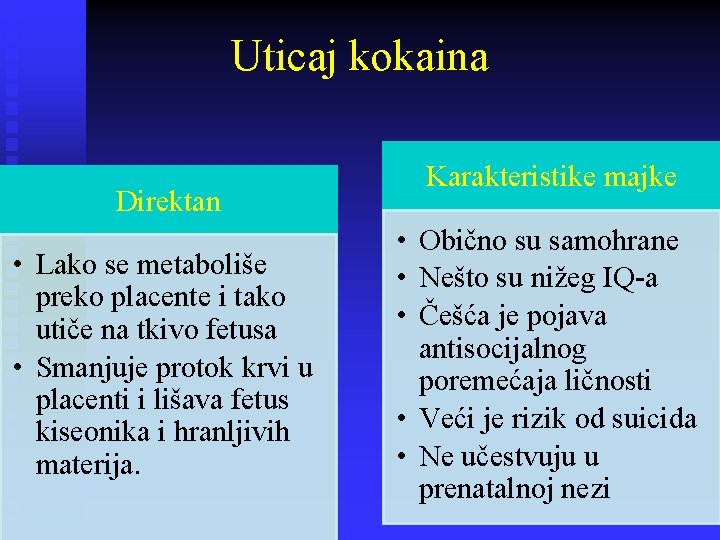 Uticaj kokaina

Direktan

• Lako se metaboliše preko placente i tako utiče na tkivo fetusa
• Smanjuje protok krvi u placenti i lišava fetus kiseonika i hranljivih materija.

Karakteristike majke

• Obično su samohrane
• Nešto su nižeg IQ-a
• Češća je pojava antisocijalnog poremećaja ličnosti
• Veći je rizik od suicida
• Ne učestvuju u prenatalnoj nezi